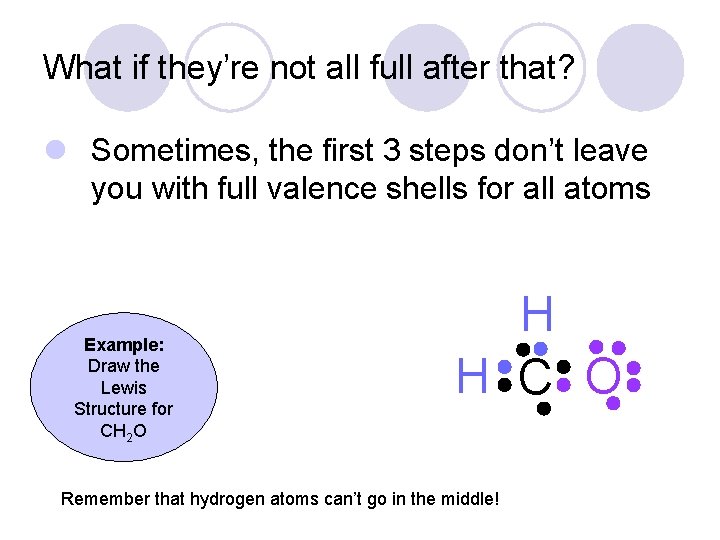 What if they're not all full after that?

Sometimes, the first 3 steps don't leave you with full valence shells for all atoms

Example: Draw the Lewis Structure for $CH_2O$

H

H C O

Remember that hydrogen atoms can't go in the middle!